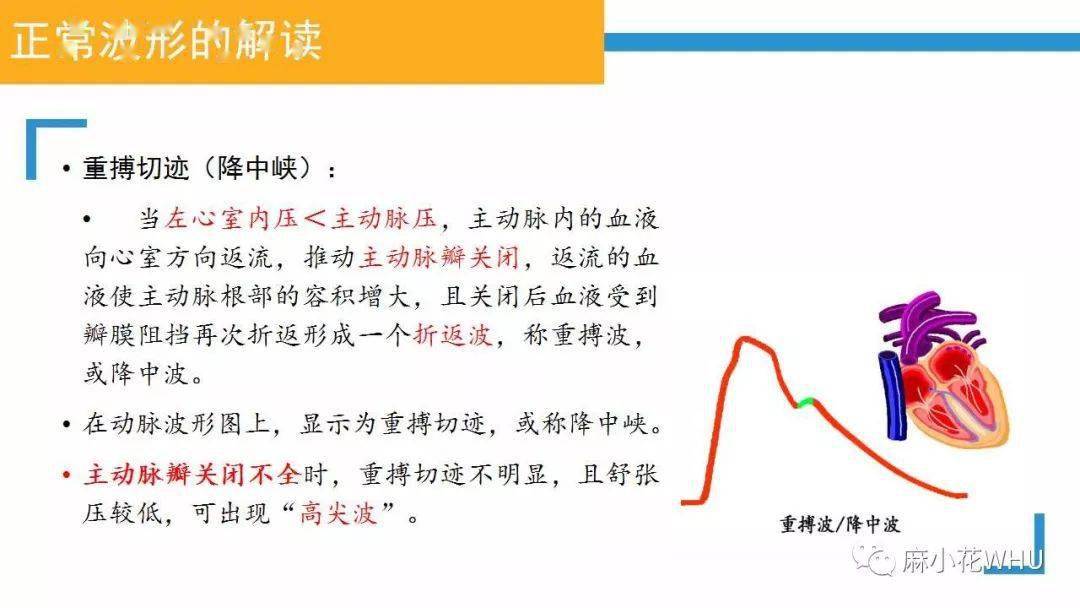 正常波形的解读

• 重搏切迹（降中峡）：

• 当左心室内压＜主动脉压，主动脉内的血液向心室方向返流，推动主动脉瓣关闭，返流的血液使主动脉根部的容积增大，且关闭后血液受到瓣膜阻挡再次折返形成一个折返波，称重搏波，或降中波。

• 在动脉波形图上，显示为重搏切迹，或称降中峡。

• 主动脉瓣关闭不全时，重搏切迹不明显，且舒张压较低，可出现“高尖波”。

重搏波/降中波

麻小花WHU